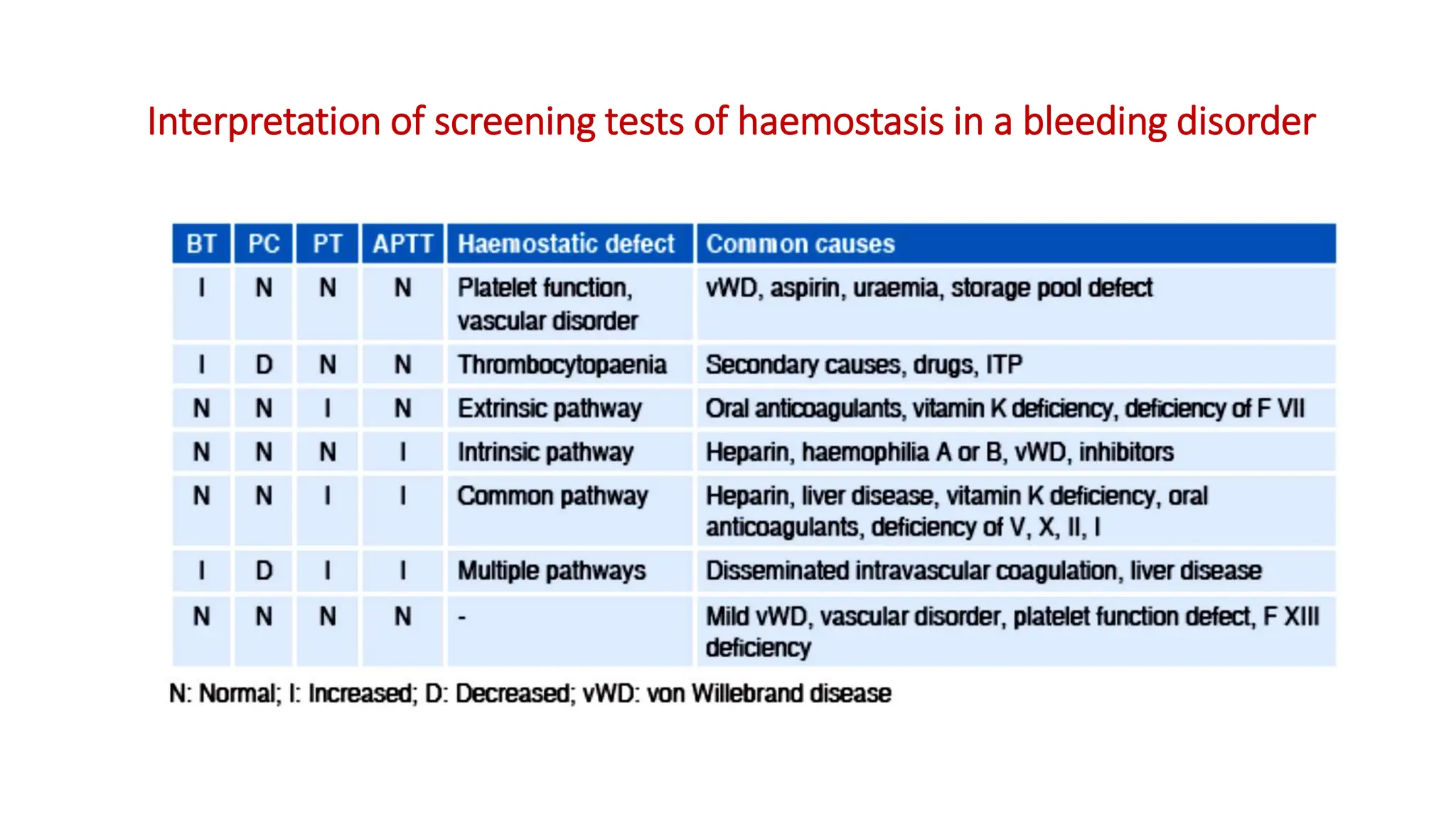 Interpretation of screening tests of haemostasis in a bleeding disorder

| BT | PC | PT | APTT | Haemostatic defect | Common causes |
|---|---|---|---|---|---|
| I | N | N | N | Platelet function, vascular disorder | vWD, aspirin, uraemia, storage pool defect |
| I | D | N | N | Thrombocytopaenia | Secondary causes, drugs, ITP |
| N | N | I | N | Extrinsic pathway | Oral anticoagulants, vitamin K deficiency, deficiency of F VII |
| N | N | N | I | Intrinsic pathway | Heparin, haemophilia A or B, vWD, inhibitors |
| N | N | I | I | Common pathway | Heparin, liver disease, vitamin K deficiency, oral anticoagulants, deficiency of V, X, II, I |
| I | D | I | I | Multiple pathways | Disseminated intravascular coagulation, liver disease |
| N | N | N | N | - | Mild vWD, vascular disorder, platelet function defect, F XIII deficiency |

N: Normal; I: Increased; D: Decreased; vWD: von Willebrand disease